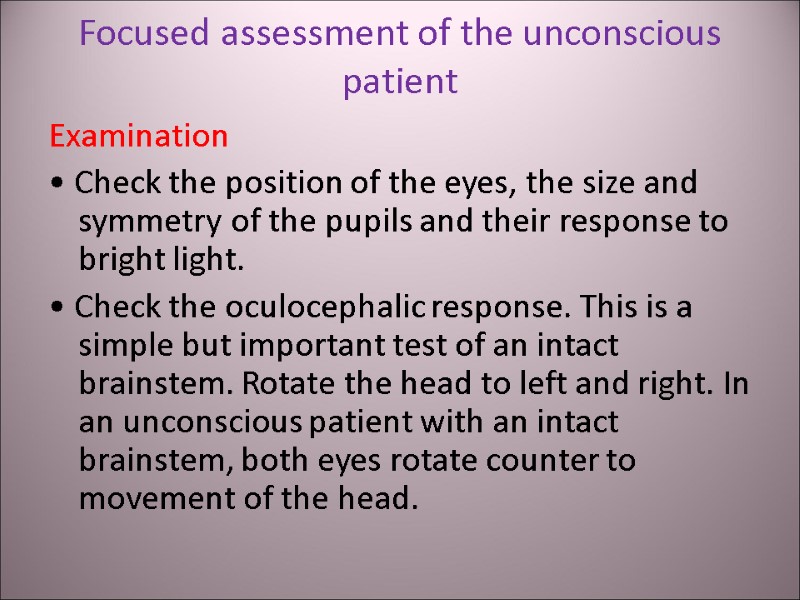 Focused assessment of the unconscious patient

Examination

• Check the position of the eyes, the size and symmetry of the pupils and their response to bright light.

• Check the oculocephalic response. This is a simple but important test of an intact brainstem. Rotate the head to left and right. In an unconscious patient with an intact brainstem, both eyes rotate counter to movement of the head.